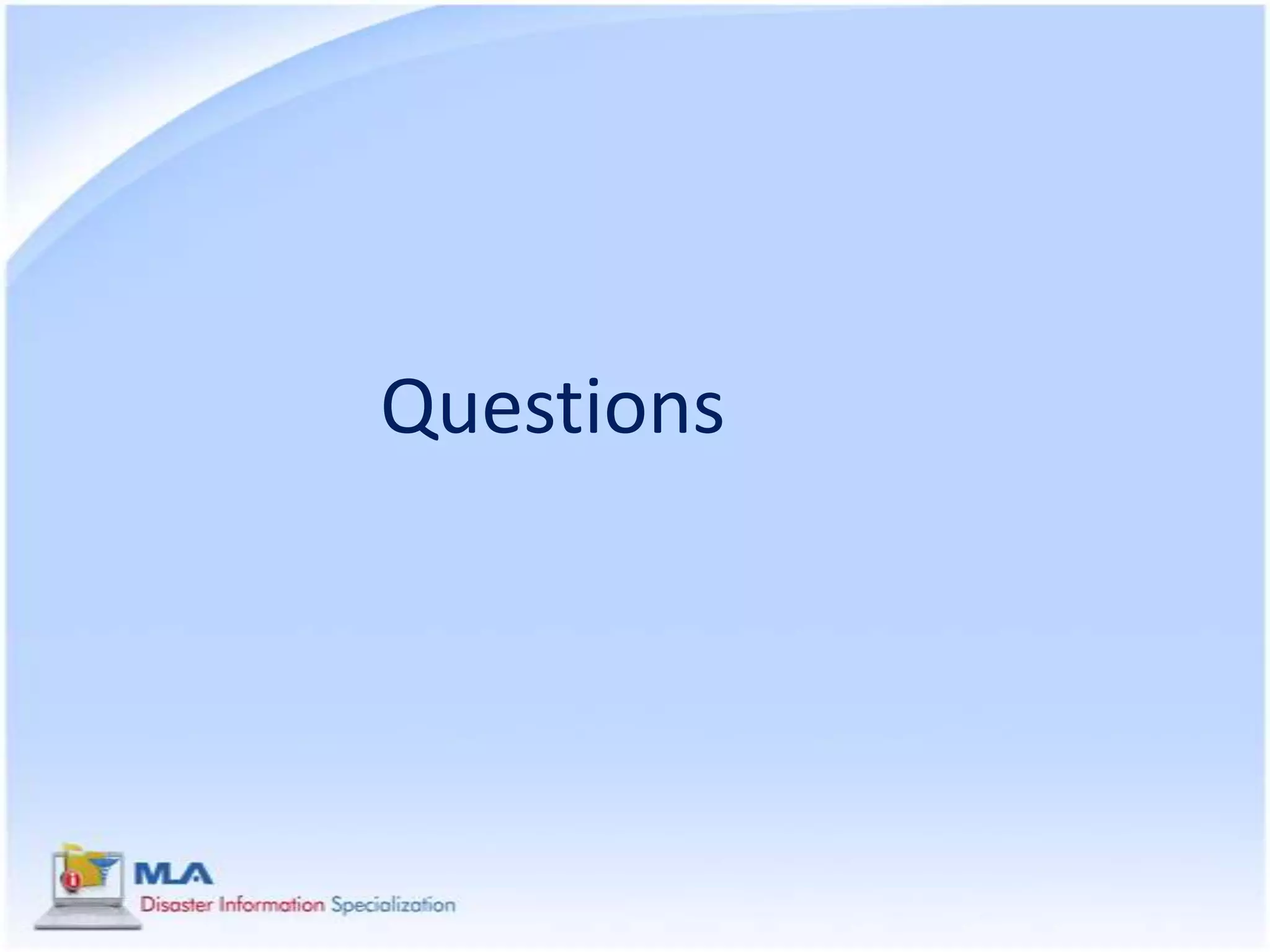 Questions

MLA
Disaster Information Specialization